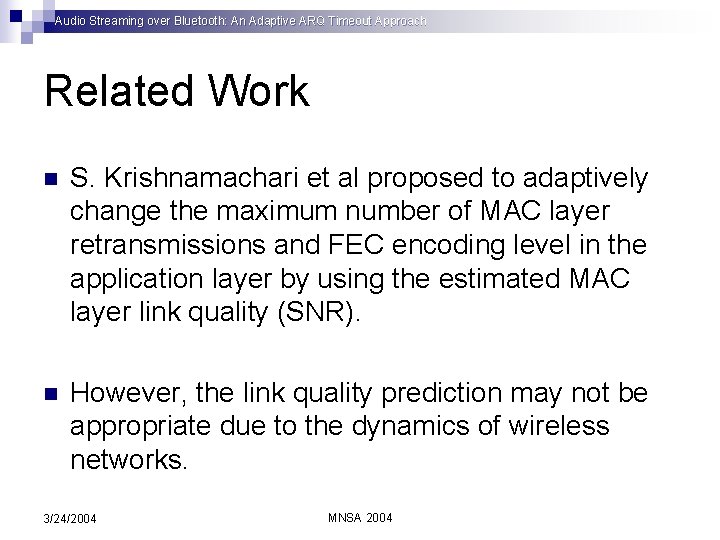 Audio Streaming over Bluetooth: An Adaptive ARQ Timeout Approach

Related Work

S. Krishnamachari et al proposed to adaptively change the maximum number of MAC layer retransmissions and FEC encoding level in the application layer by using the estimated MAC layer link quality (SNR).

However, the link quality prediction may not be appropriate due to the dynamics of wireless networks.

3/24/2004

MNSA 2004